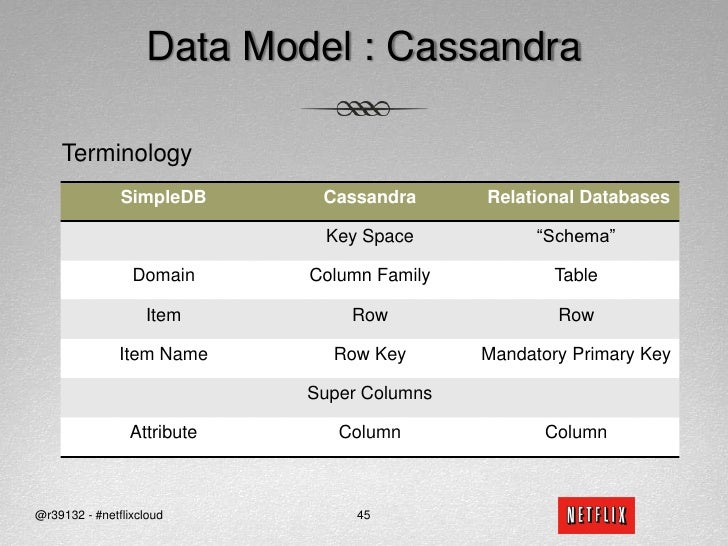 Data Model : Cassandra

Terminology

| SimpleDB | Cassandra | Relational Databases |
|---|---|---|
| | Key Space | “Schema” |
| Domain | Column Family | Table |
| Item | Row | Row |
| Item Name | Row Key | Mandatory Primary Key |
| | Super Columns | |
| Attribute | Column | Column |

@r39132 - #netflixcloud

45

NETFLIX